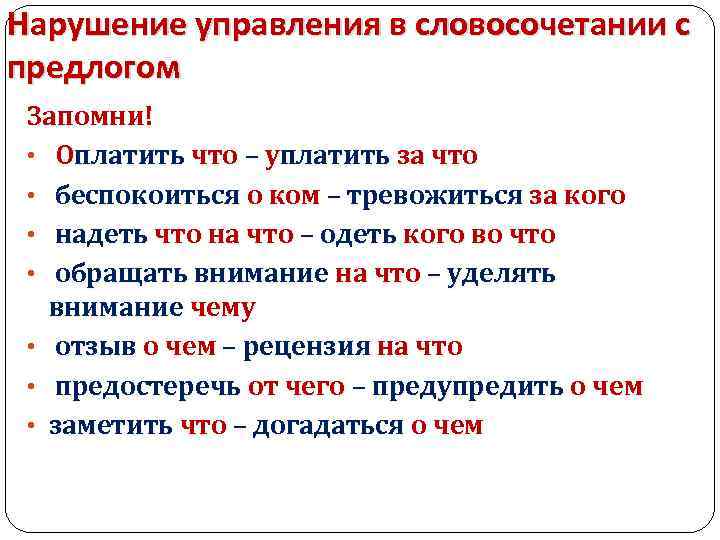 Нарушение управления в словосочетании с предлогом

Запомни!

• Оплатить что – уплатить за что
• беспокоиться о ком – тревожиться за кого
• надеть что на что – одеть кого во что
• обращать внимание на что – уделять внимание чему
• отзыв о чем – рецензия на что
• предостеречь от чего – предупредить о чем
• заметить что – догадаться о чем